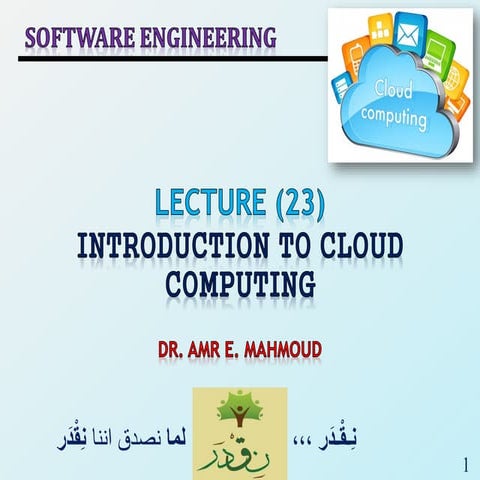 SOFTWARE ENGINEERING

Cloud computing

LECTURE (23)
INTRODUCTION TO CLOUD COMPUTING

DR. AMR E. MAHMOUD

نِقْدَر ،،، لما نصدق اننا نِقْدَر

نِقْدَر

1